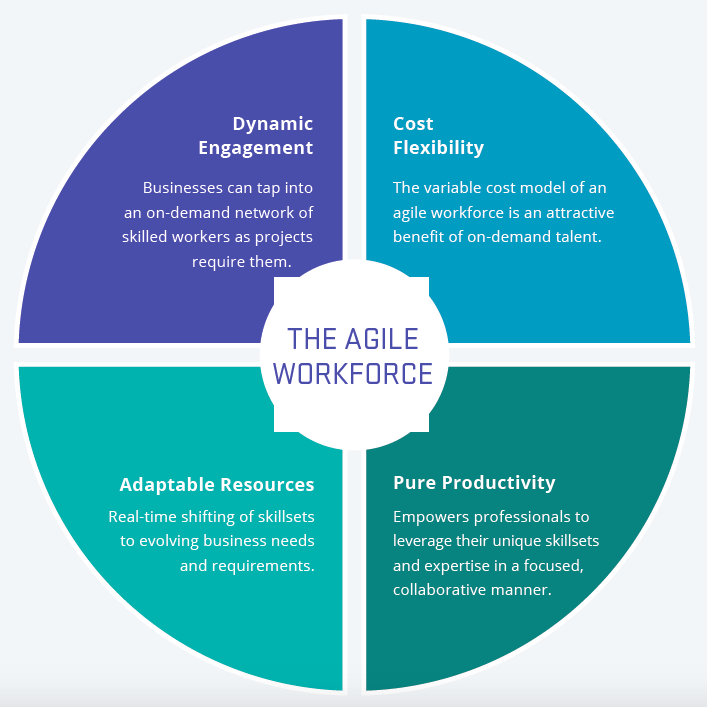 Dynamic Engagement

Businesses can tap into an on-demand network of skilled workers as projects require them.

Cost Flexibility

The variable cost model of an agile workforce is an attractive benefit of on-demand talent.

THE AGILE WORKFORCE

Adaptable Resources

Real-time shifting of skillsets to evolving business needs and requirements.

Pure Productivity

Empowers professionals to leverage their unique skillsets and expertise in a focused, collaborative manner.